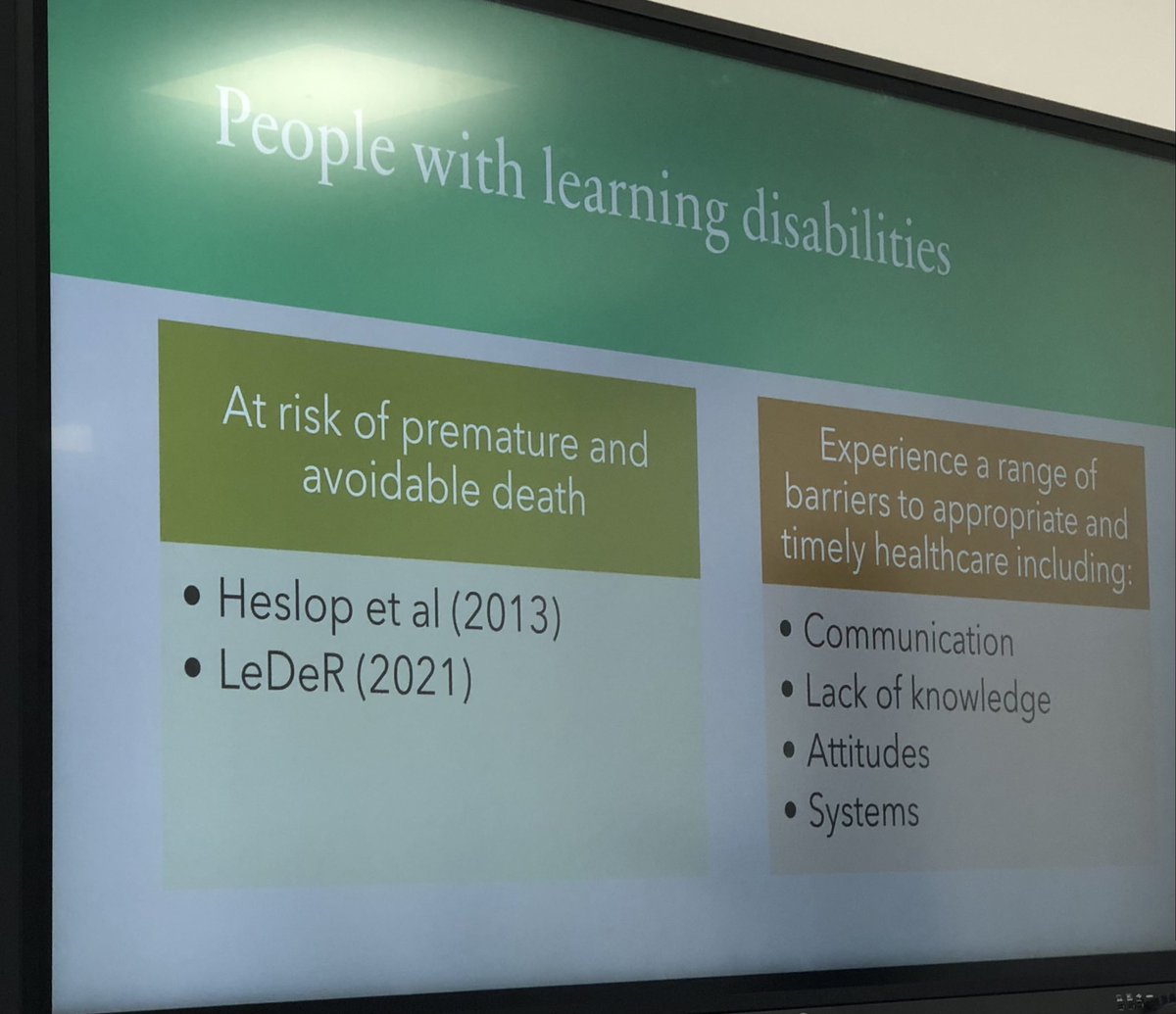 People with learning disabilities

At risk of premature and avoidable death

• Heslop et al (2013)
• LeDeR (2021)

Experience a range of barriers to appropriate and timely healthcare including:

• Communication
• Lack of knowledge
• Attitudes
• Systems